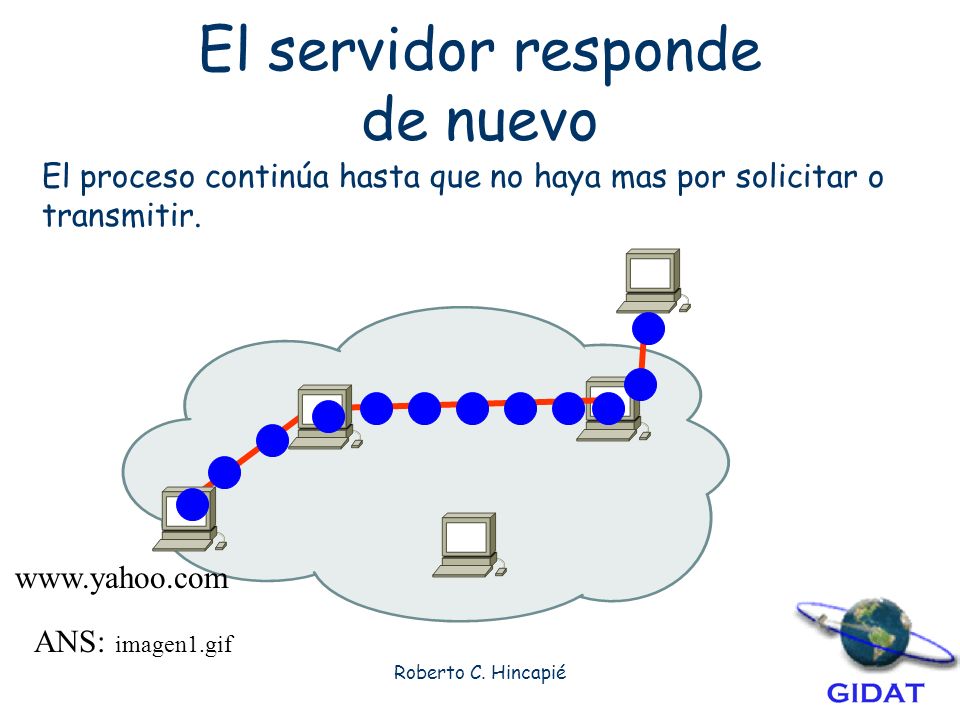 El servidor responde de nuevo

El proceso continúa hasta que no haya mas por solicitar o transmitir.

www.yahoo.com

ANS: imagen1.gif

Roberto C. Hincapié

GIDAT